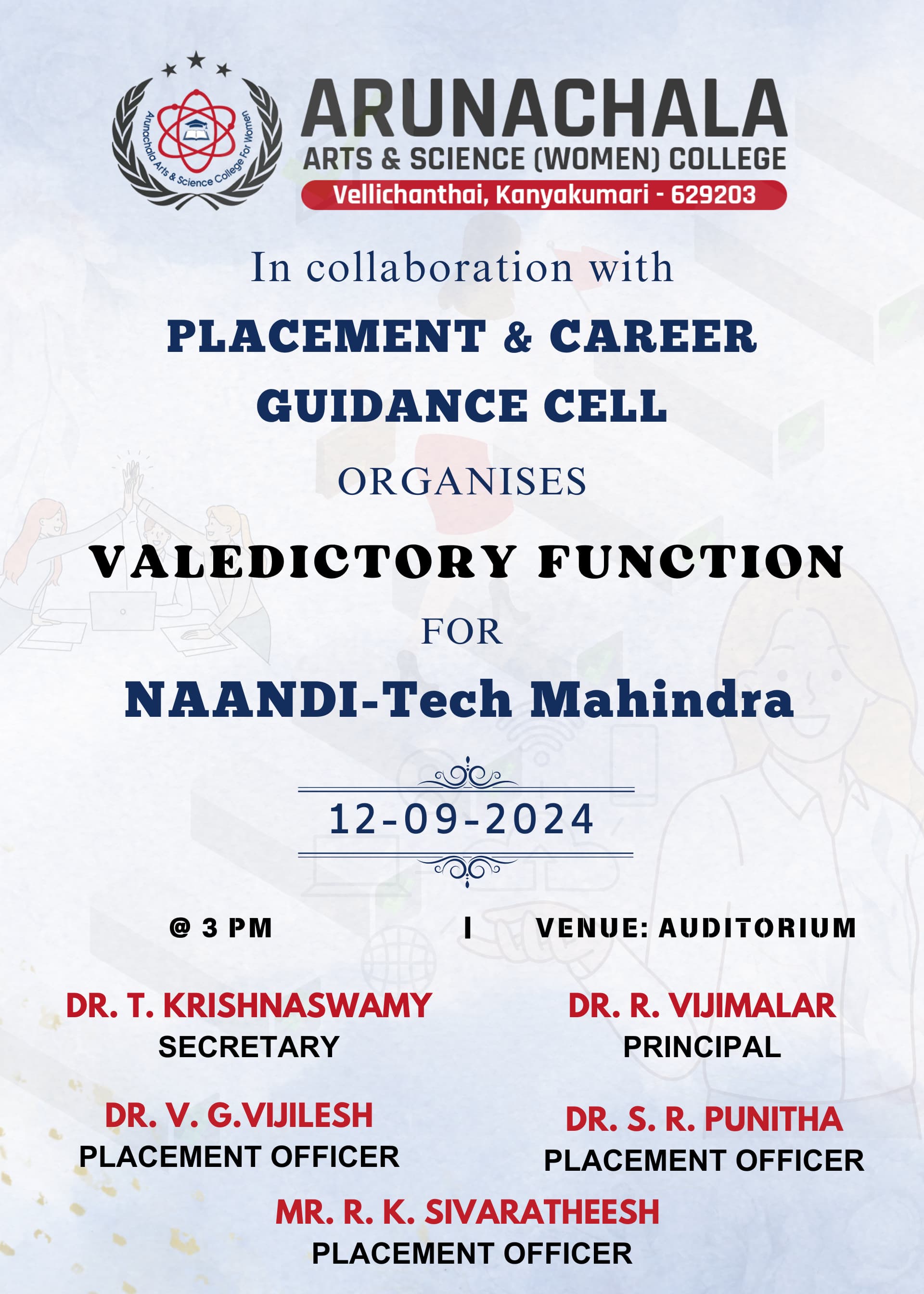 Arunachala Arts & Science College For Women

ARUNACHALA
ARTS & SCIENCE (WOMEN) COLLEGE
Vellichanthai, Kanyakumari - 629203

In collaboration with
PLACEMENT & CAREER GUIDANCE CELL
ORGANISES
VALEDICTORY FUNCTION
FOR
NAANDI-Tech Mahindra

12-09-2024

@ 3 PM | VENUE: AUDITORIUM

DR. T. KRISHNASWAMY
SECRETARY

DR. R. VIJIMALAR
PRINCIPAL

DR. V. G.VIJILESH
PLACEMENT OFFICER

DR. S. R. PUNITHA
PLACEMENT OFFICER

MR. R. K. SIVARATHEESH
PLACEMENT OFFICER